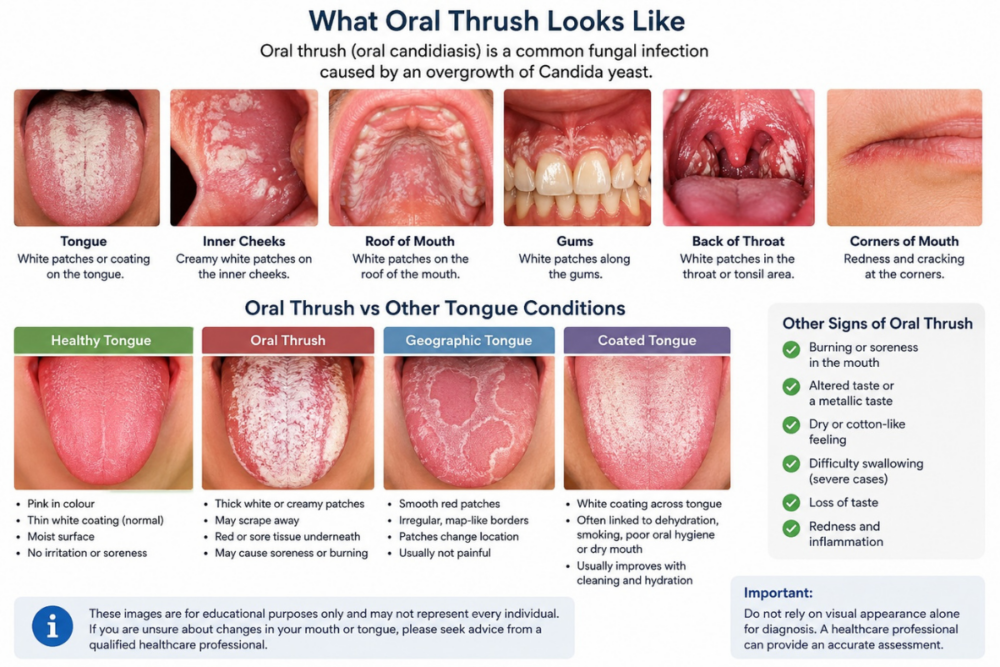 What Oral Thrush Looks Like

Oral thrush (oral candidiasis) is a common fungal infection caused by an overgrowth of Candida yeast.

Tongue
White patches or coating on the tongue.

Inner Cheeks
Creamy white patches on the inner cheeks.

Roof of Mouth
White patches on the roof of the mouth.

Gums
White patches along the gums.

Back of Throat
White patches in the throat or tonsil area.

Corners of Mouth
Redness and cracking at the corners.

Oral Thrush vs Other Tongue Conditions

Healthy Tongue
• Pink in colour
• Thin white coating (normal)
• Moist surface
• No irritation or soreness

Oral Thrush
• Thick white or creamy patches
• May scrape away
• Red or sore tissue underneath
• May cause soreness or burning

Geographic Tongue
• Smooth red patches
• Irregular, map-like borders
• Patches change location
• Usually not painful

Coated Tongue
• White coating across tongue
• Often linked to dehydration, smoking, poor oral hygiene or dry mouth
• Usually improves with cleaning and hydration

Other Signs of Oral Thrush
Burning or soreness in the mouth
Altered taste or a metallic taste
Dry or cotton-like feeling
Difficulty swallowing (severe cases)
Loss of taste
Redness and inflammation

These images are for educational purposes only and may not represent every individual. If you are unsure about changes in your mouth or tongue, please seek advice from a qualified healthcare professional.

Important:
Do not rely on visual appearance alone for diagnosis. A healthcare professional can provide an accurate assessment.